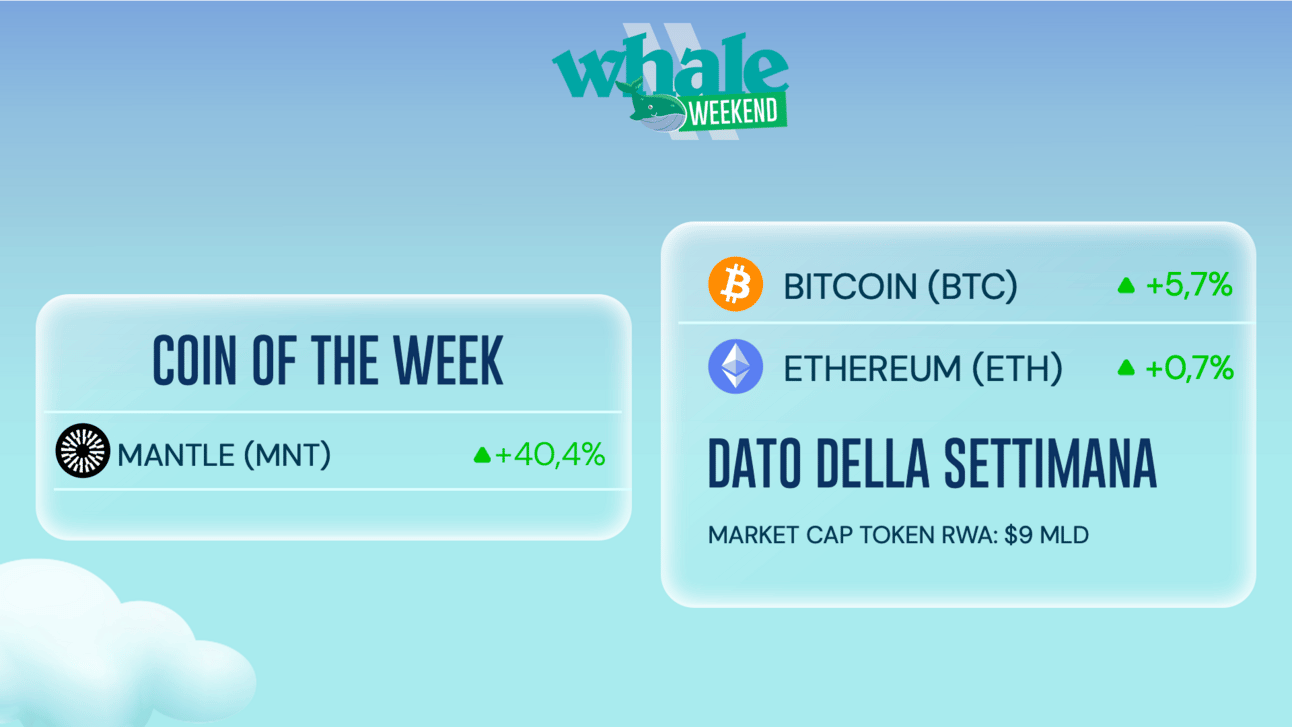 whale
WEEKEND

COIN OF THE WEEK

MANTLE (MNT) +40,4%

BITCOIN (BTC) +5,7%

ETHEREUM (ETH) +0,7%

DATO DELLA SETTIMANA

MARKET CAP TOKEN RWA: $9 MLD